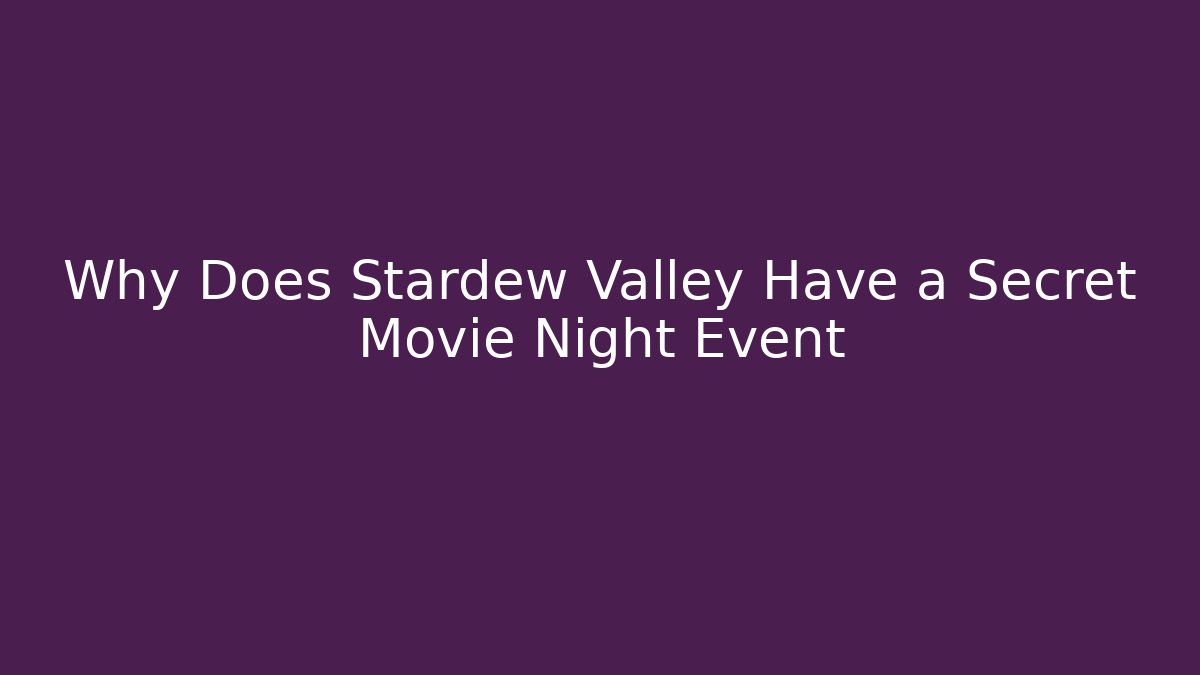 Why Does Stardew Valley Have a Secret Movie Night Event